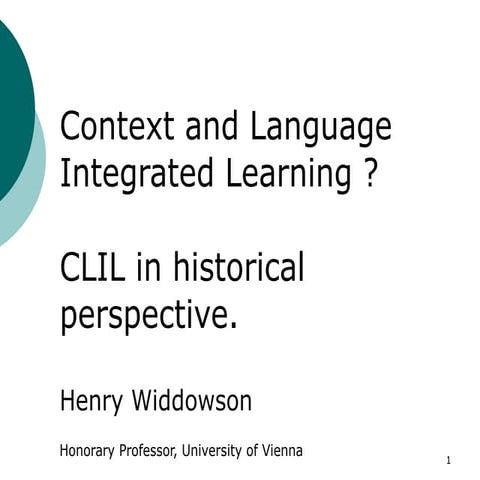 Context and Language Integrated Learning ?

CLIL in historical perspective.

Henry Widdowson

Honorary Professor, University of Vienna

1